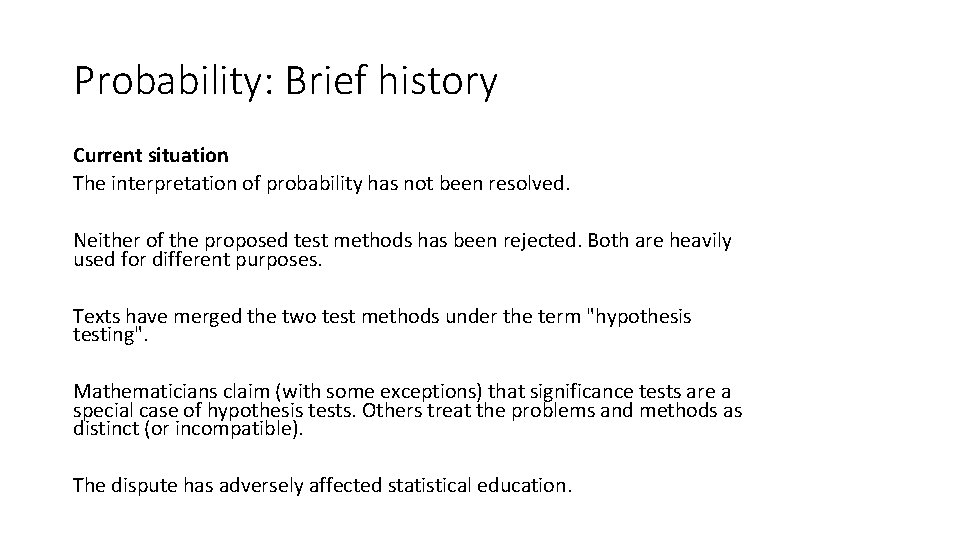 Probability: Brief history

Current situation
The interpretation of probability has not been resolved.

Neither of the proposed test methods has been rejected. Both are heavily used for different purposes.

Texts have merged the two test methods under the term "hypothesis testing".

Mathematicians claim (with some exceptions) that significance tests are a special case of hypothesis tests. Others treat the problems and methods as distinct (or incompatible).

The dispute has adversely affected statistical education.